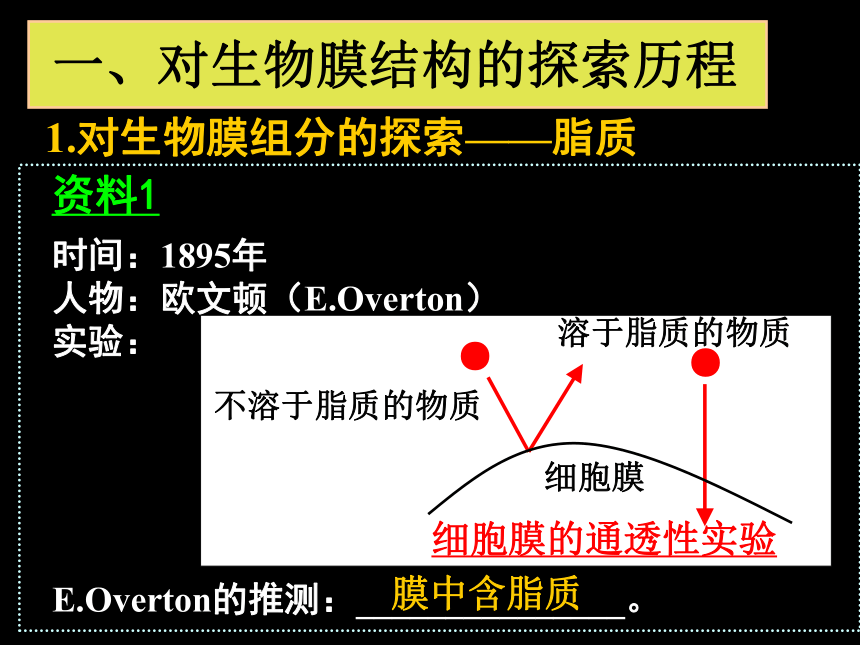 一、对生物膜结构的探索历程

1.对生物膜组分的探索——脂质

资料1

时间：1895年
人物：欧文顿（E.Overton）
实验：

溶于脂质的物质

不溶于脂质的物质

细胞膜

细胞膜的通透性实验

E.Overton的推测：膜中含脂质。